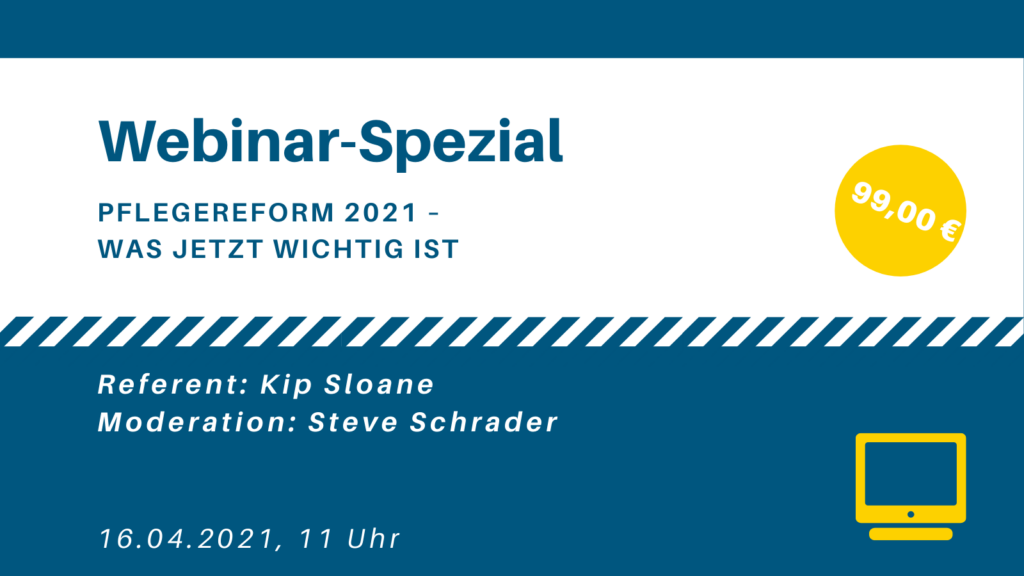 Webinar-Spezial

PFLEGEREFORM 2021 –
WAS JETZT WICHTIG IST

99,00 €

Referent: Kip Sloane
Moderation: Steve Schrader

16.04.2021, 11 Uhr